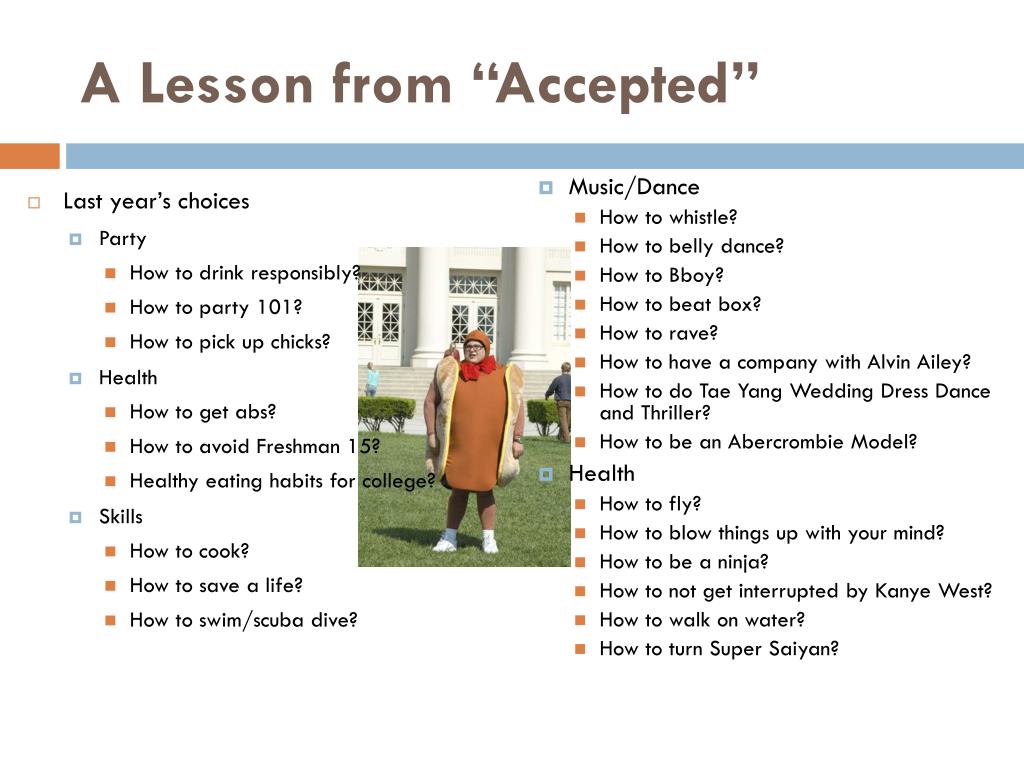 A Lesson from “Accepted”

Last year’s choices

Party

How to drink responsibly?

How to party 101?

How to pick up chicks?

Health

How to get abs?

How to avoid Freshman 15?

Healthy eating habits for college?

Skills

How to cook?

How to save a life?

How to swim/scuba dive?

Music/Dance

How to whistle?

How to belly dance?

How to Bboy?

How to beat box?

How to rave?

How to have a company with Alvin Ailey?

How to do Tae Yang Wedding Dress Dance and Thriller?

How to be an Abercrombie Model?

Health

How to fly?

How to blow things up with your mind?

How to be a ninja?

How to not get interrupted by Kanye West?

How to walk on water?

How to turn Super Saiyan?